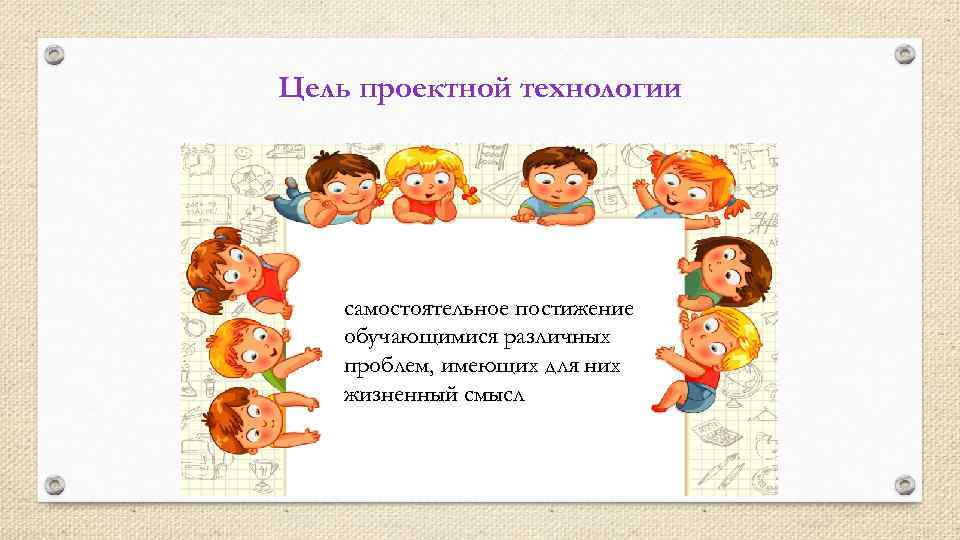 Цель проектной технологии

самостоятельное постижение обучающимися различных проблем, имеющих для них жизненный смысл